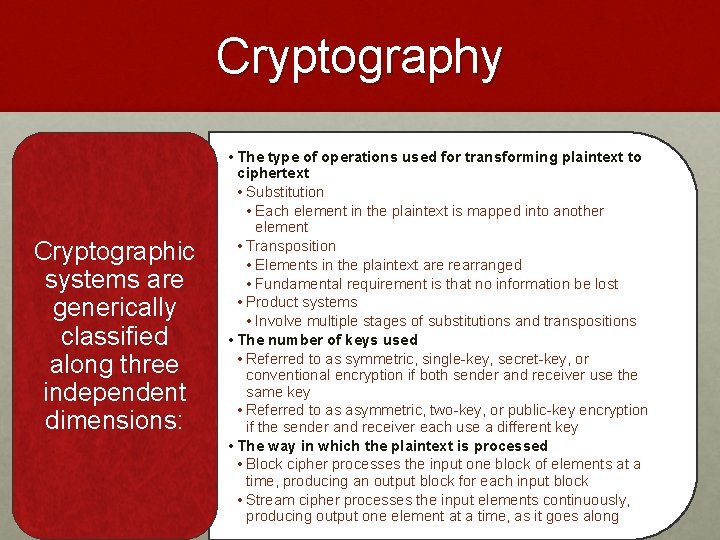 Cryptography

Cryptographic systems are generically classified along three independent dimensions:

• The type of operations used for transforming plaintext to ciphertext
• Substitution
• Each element in the plaintext is mapped into another element
• Transposition
• Elements in the plaintext are rearranged
• Fundamental requirement is that no information be lost
• Product systems
• Involve multiple stages of substitutions and transpositions
• The number of keys used
• Referred to as symmetric, single-key, secret-key, or conventional encryption if both sender and receiver use the same key
• Referred to as asymmetric, two-key, or public-key encryption if the sender and receiver each use a different key
• The way in which the plaintext is processed
• Block cipher processes the input one block of elements at a time, producing an output block for each input block
• Stream cipher processes the input elements continuously, producing output one element at a time, as it goes along